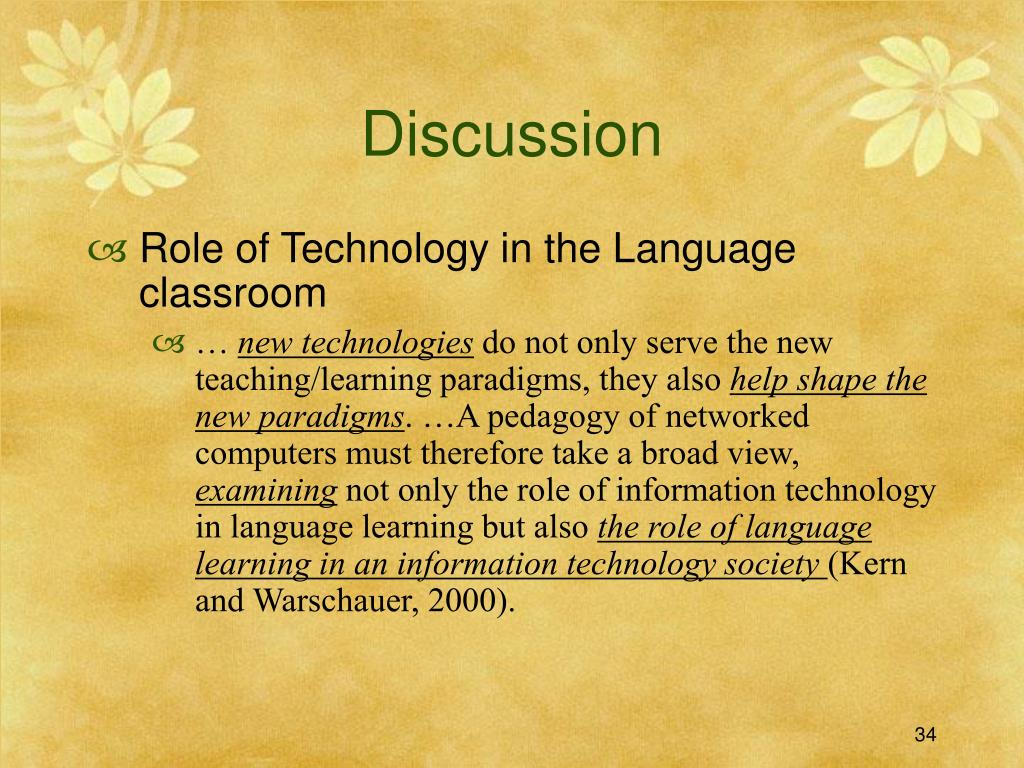 Discussion

Role of Technology in the Language classroom

… new technologies do not only serve the new teaching/learning paradigms, they also help shape the new paradigms. …A pedagogy of networked computers must therefore take a broad view, examining not only the role of information technology in language learning but also the role of language learning in an information technology society (Kern and Warschauer, 2000).

34